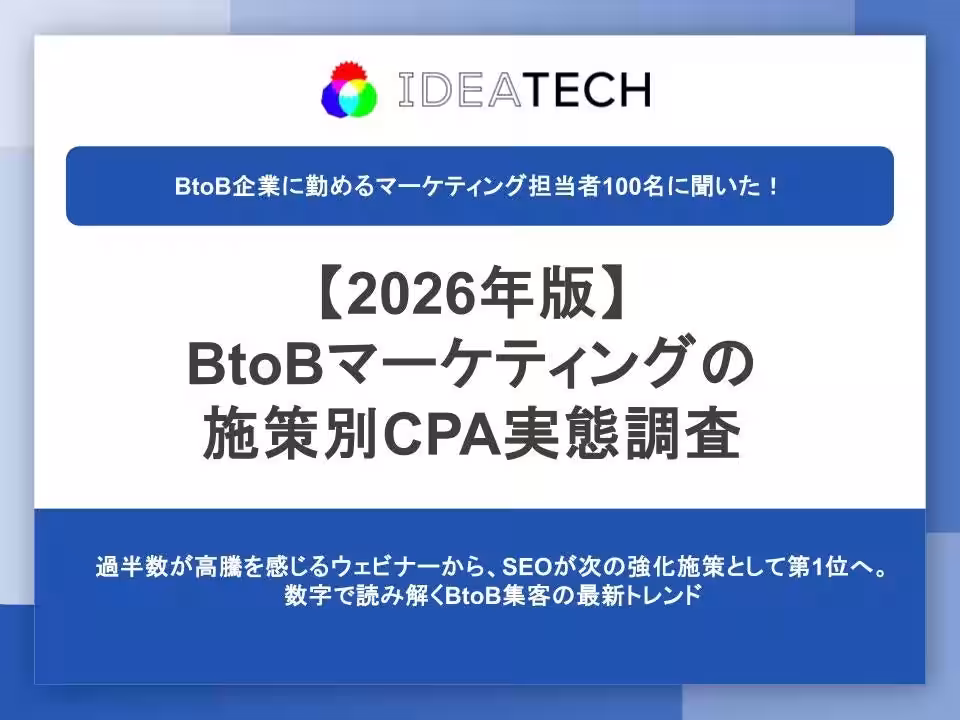 IDEATECH

BtoB企業に勤めるマーケティング担当者100名に聞いた！

【2026年版】
BtoBマーケティングの
施策別CPA実態調査

過半数が高騰を感じるウェビナーから、SEOが次の強化施策として第1位へ。
数字で読み解くBtoB集客の最新トレンド